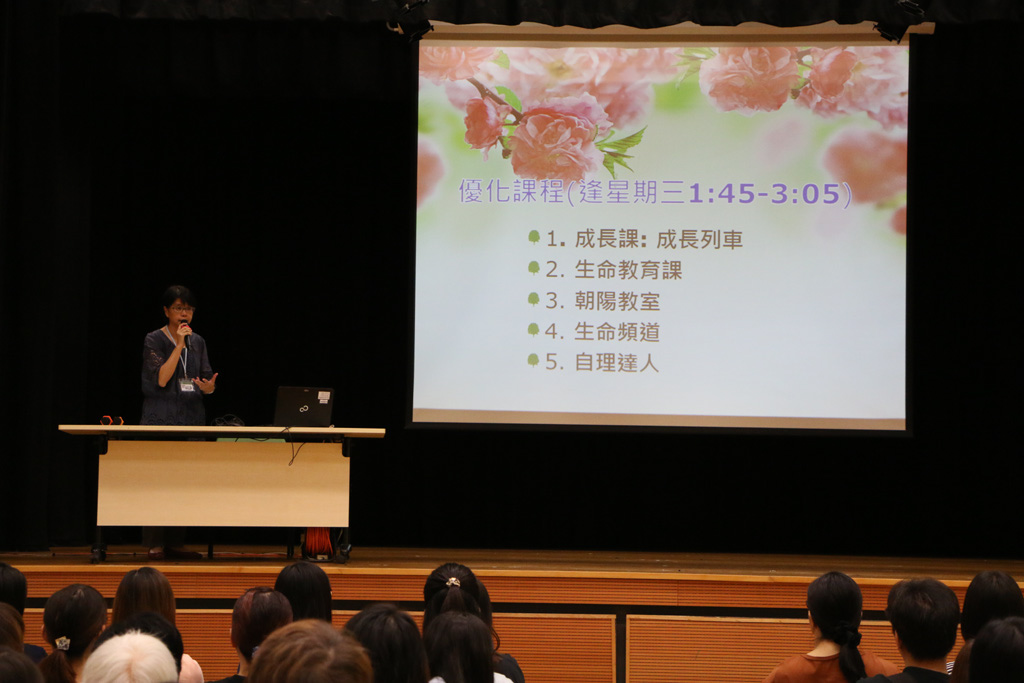 優化課程(逢星期三1:45-3:05)

1. 成長課: 成長列車
2. 生命教育課
3. 朝陽教室
4. 生命頻道
5. 自理達人